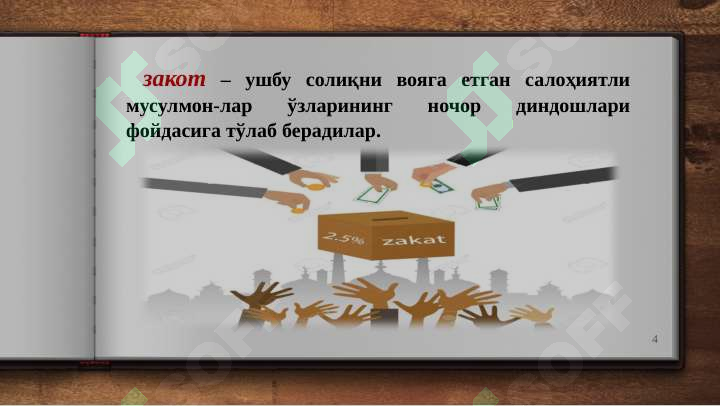 закот – ушбу солиқни вояга етган салоҳиятли мусулмон-лар ўзларининг ночор диндошлари фойдасига тўлаб берадилар.

2.5% zakat

4